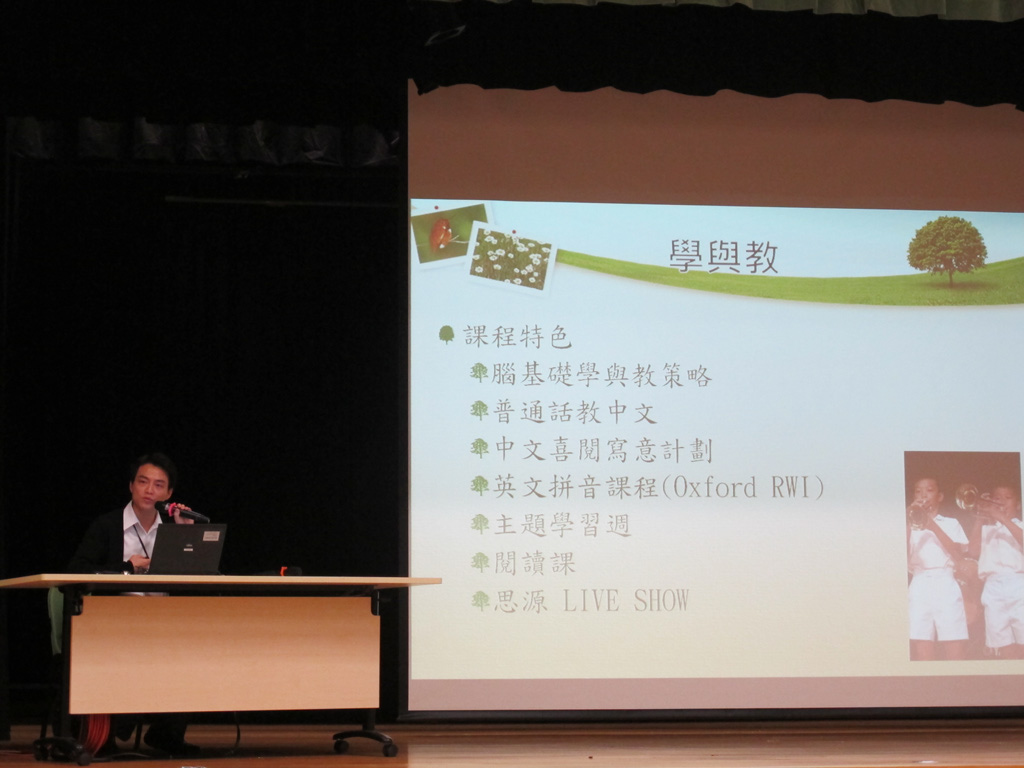 學與教

課程特色
腦基礎學與教策略
普通話教中文
中文喜閱寫意計劃
英文拼音課程(Oxford RWI)
主題學習週
閱讀課
思源 LIVE SHOW